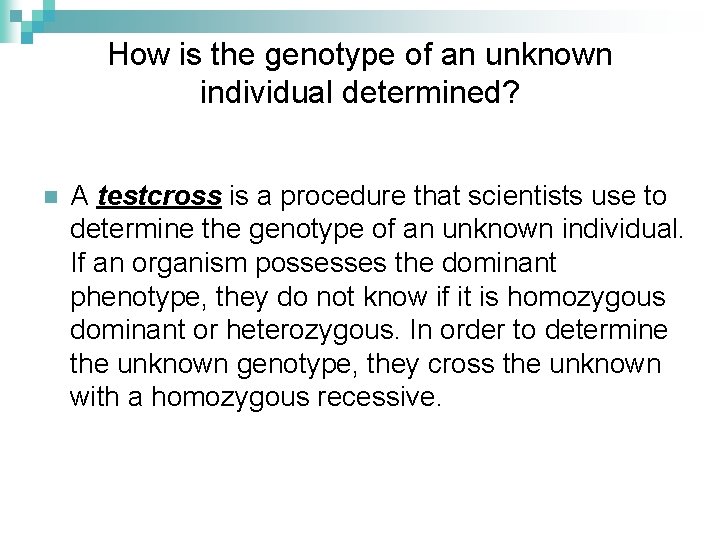 How is the genotype of an unknown individual determined?

A testcross is a procedure that scientists use to determine the genotype of an unknown individual. If an organism possesses the dominant phenotype, they do not know if it is homozygous dominant or heterozygous. In order to determine the unknown genotype, they cross the unknown with a homozygous recessive.